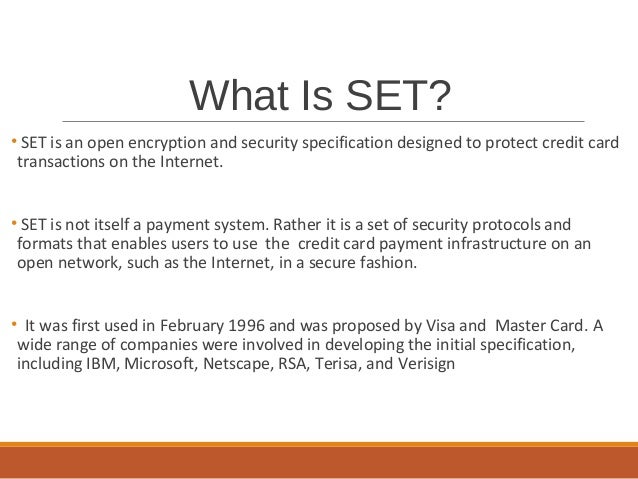 What Is SET?

• SET is an open encryption and security specification designed to protect credit card transactions on the Internet.

• SET is not itself a payment system. Rather it is a set of security protocols and formats that enables users to use the credit card payment infrastructure on an open network, such as the Internet, in a secure fashion.

• It was first used in February 1996 and was proposed by Visa and Master Card. A wide range of companies were involved in developing the initial specification, including IBM, Microsoft, Netscape, RSA, Terisa, and Verisign